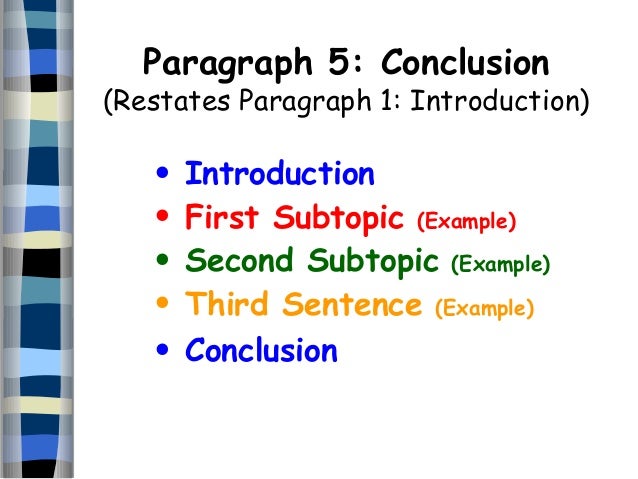 Paragraph 5: Conclusion
(Restates Paragraph 1: Introduction)

• Introduction
• First Subtopic (Example)
• Second Subtopic (Example)
• Third Sentence (Example)
• Conclusion